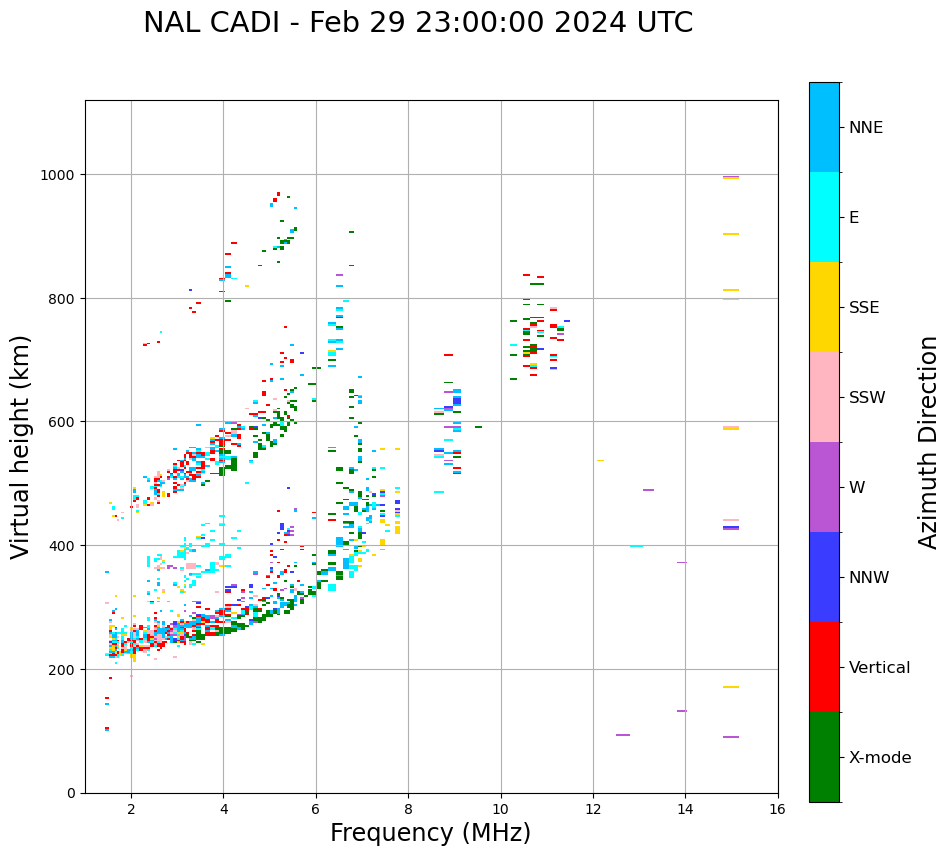 NAL CADI - Feb 29 23:00:00 2024 UTC

Virtual height (km)

1000
800
600
400
200
0

2
4
6
8
10
12
14
16

Frequency (MHz)

NNE
E
SSE
SSW
W
NNW
Vertical
X-mode

Azimuth Direction